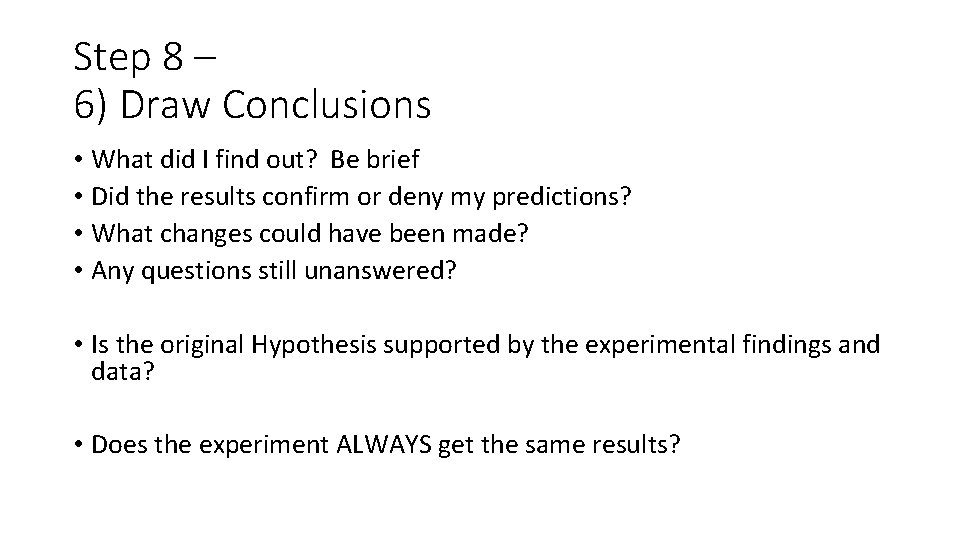 Step 8 –
6) Draw Conclusions

• What did I find out? Be brief
• Did the results confirm or deny my predictions?
• What changes could have been made?
• Any questions still unanswered?

• Is the original Hypothesis supported by the experimental findings and data?

• Does the experiment ALWAYS get the same results?